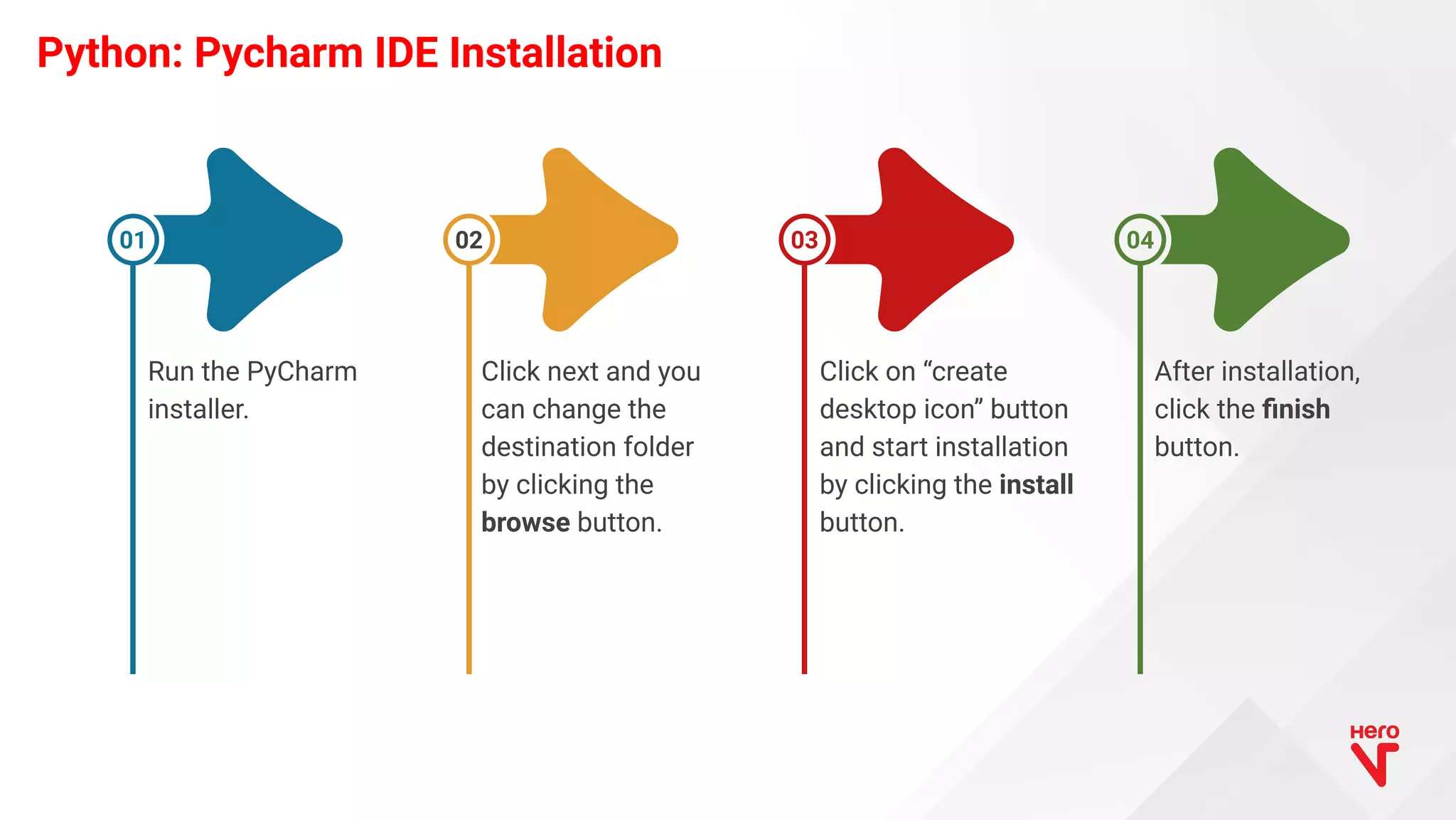 Python: Pycharm IDE Installation

01

Run the PyCharm installer.

02

Click next and you can change the destination folder by clicking the browse button.

03

Click on “create desktop icon” button and start installation by clicking the install button.

04

After installation, click the finish button.

Hero